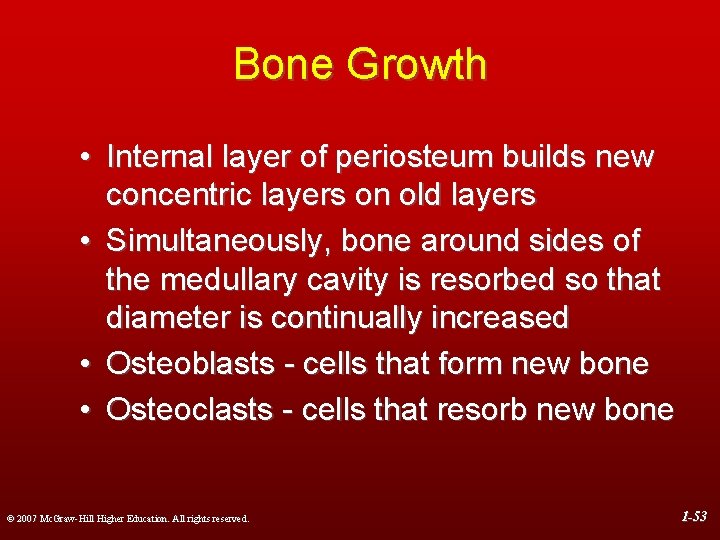 Bone Growth

• Internal layer of periosteum builds new concentric layers on old layers
• Simultaneously, bone around sides of the medullary cavity is resorbed so that diameter is continually increased
• Osteoblasts - cells that form new bone
• Osteoclasts - cells that resorb new bone

© 2007 McGraw-Hill Higher Education. All rights reserved.

1-53